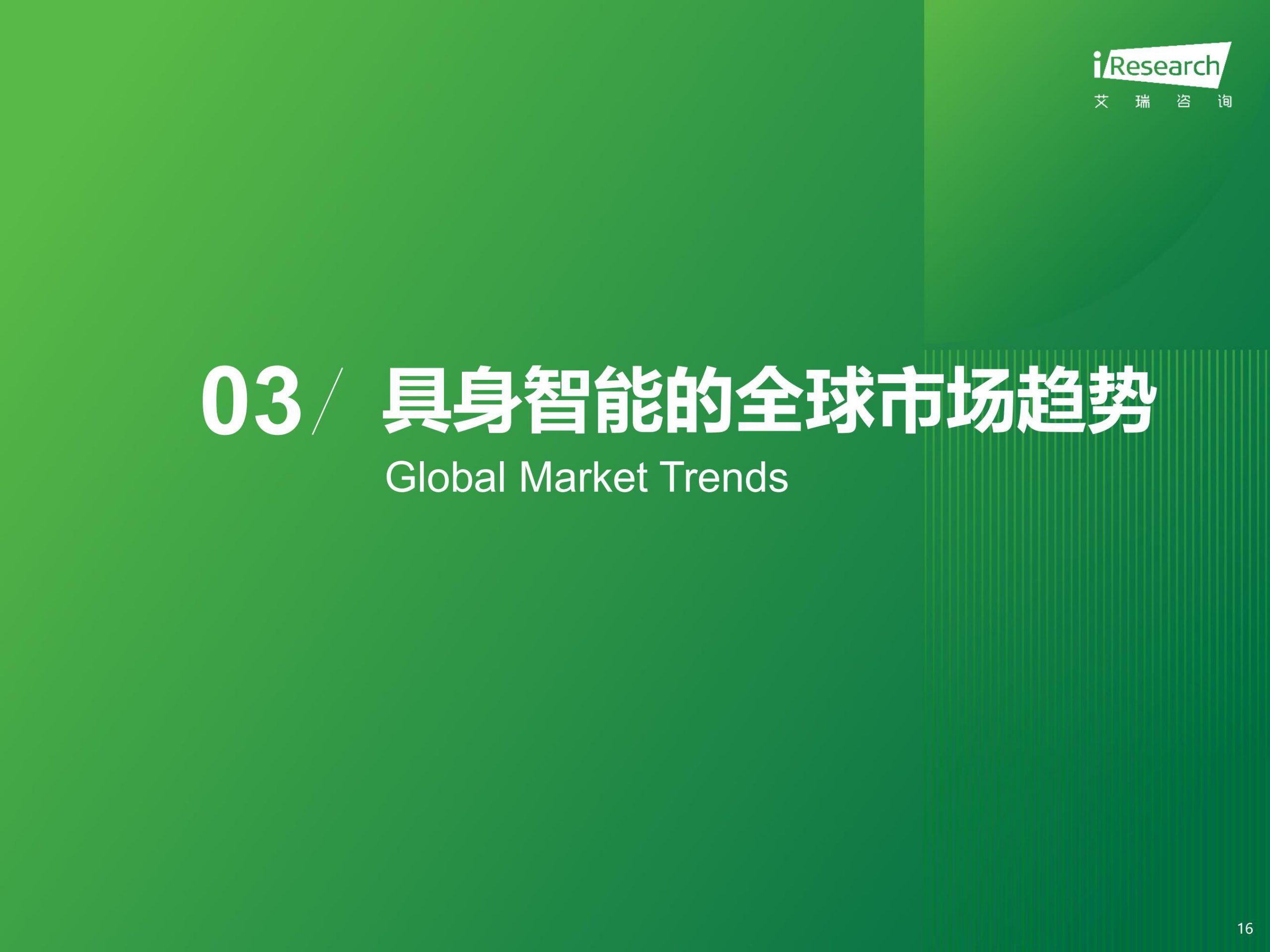 iResearch
艾 瑞 咨 询

03/ 具身智能的全球市场趋势
Global Market Trends

16